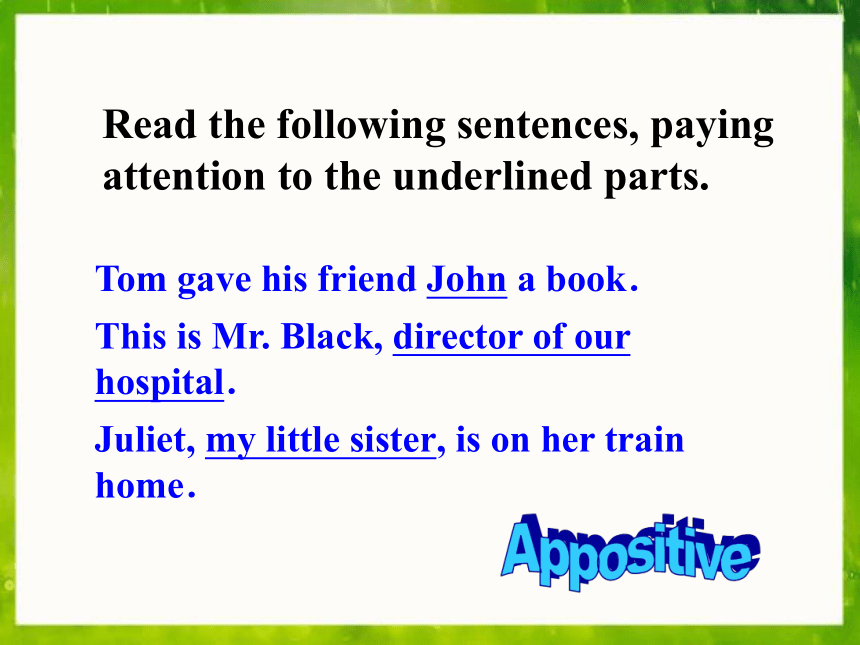 Read the following sentences, paying attention to the underlined parts.

Tom gave his friend John a book.

This is Mr. Black, director of our hospital.

Juliet, my little sister, is on her train home.

Appositive